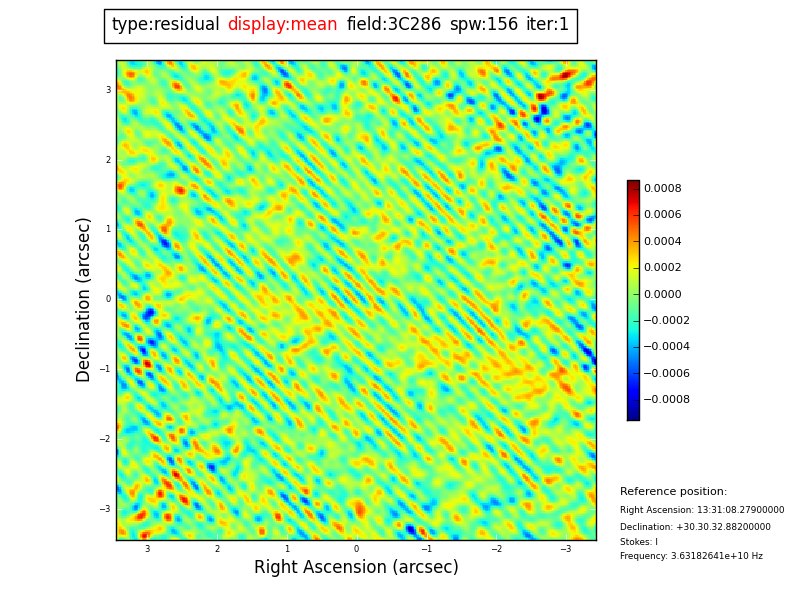 type:residual display:mean field:3C286 spw:156 iter:1

Declination (arcsec)

3
2
1
0
−1
−2
−3

3 2 1 0 −1 −2 −3

Right Ascension (arcsec)

0.0008
0.0006
0.0004
0.0002
0.0000
−0.0002
−0.0004
−0.0006
−0.0008

Reference position:
Right Ascension: 13:31:08.27900000
Declination: +30.30.32.88200000
Stokes: I
Frequency: 3.63182641e+10 Hz